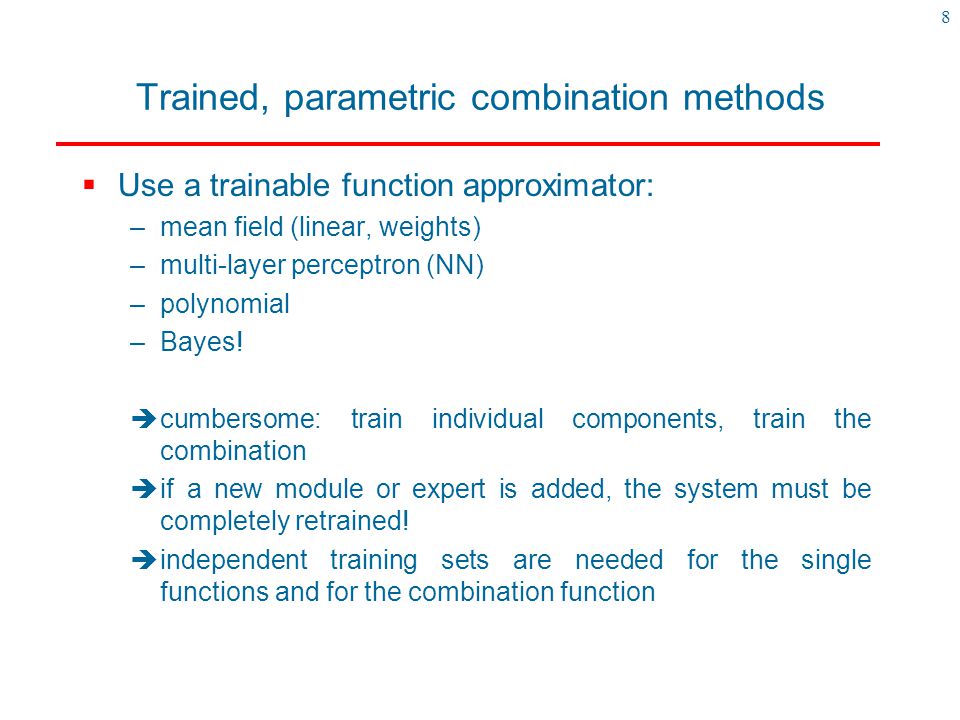 8

Trained, parametric combination methods

▪ Use a trainable function approximator:
– mean field (linear, weights)
– multi-layer perceptron (NN)
– polynomial
– Bayes!

➔ cumbersome: train individual components, train the combination
➔ if a new module or expert is added, the system must be completely retrained!
➔ independent training sets are needed for the single functions and for the combination function